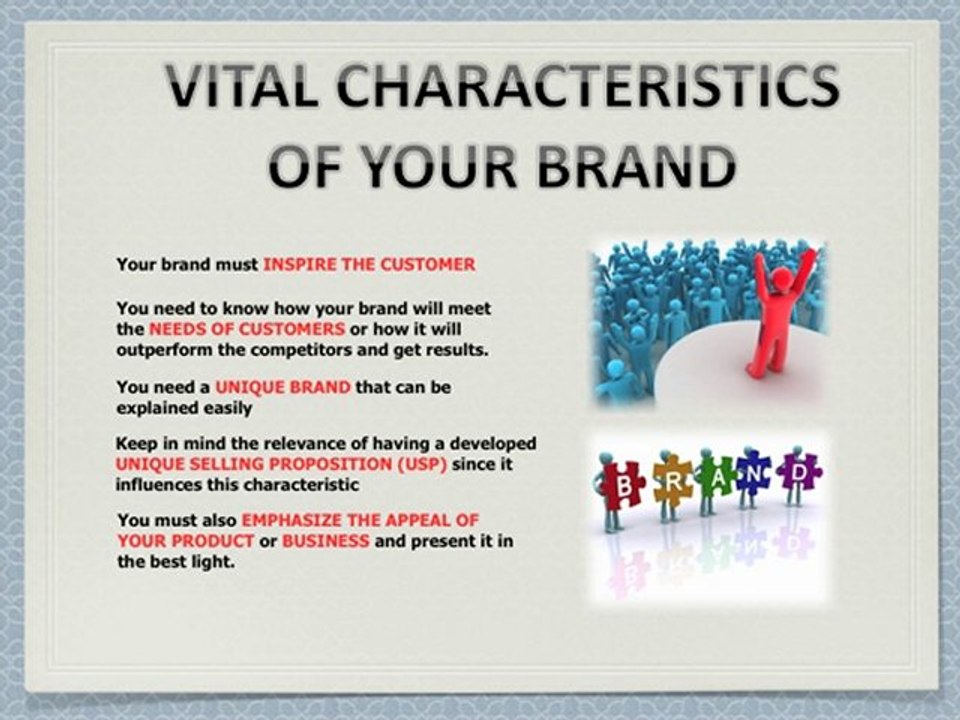 VITAL CHARACTERISTICS OF YOUR BRAND

Your brand must INSPIRE THE CUSTOMER

You need to know how your brand will meet the NEEDS OF CUSTOMERS or how it will outperform the competitors and get results.

You need a UNIQUE BRAND that can be explained easily

Keep in mind the relevance of having a developed UNIQUE SELLING PROPOSITION (USP) since it influences this characteristic

You must also EMPHASIZE THE APPEAL OF YOUR PRODUCT or BUSINESS and present it in the best light.

B R A N D